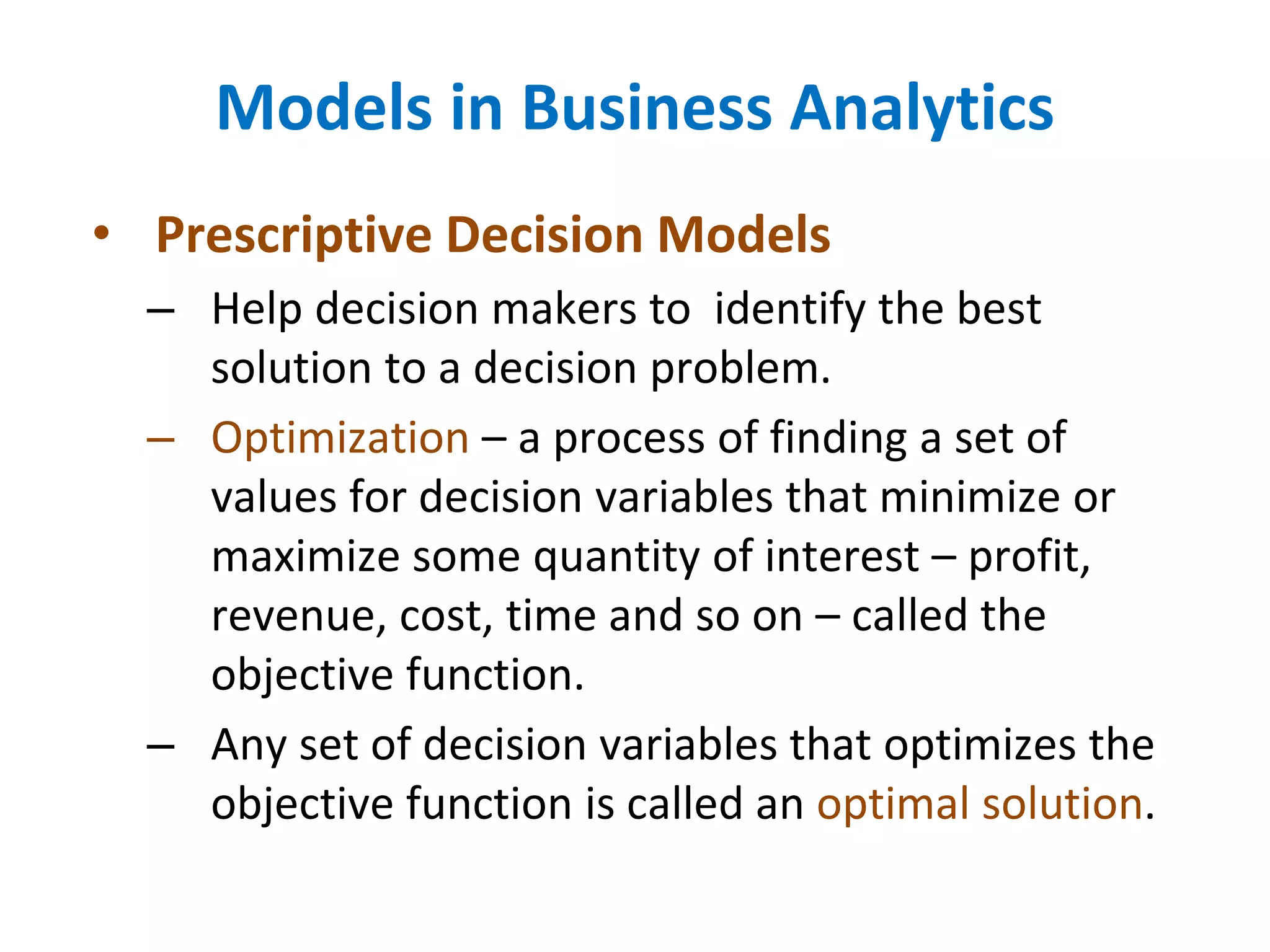 Models in Business Analytics

• Prescriptive Decision Models

– Help decision makers to identify the best solution to a decision problem.

– Optimization – a process of finding a set of values for decision variables that minimize or maximize some quantity of interest – profit, revenue, cost, time and so on – called the objective function.

– Any set of decision variables that optimizes the objective function is called an optimal solution.